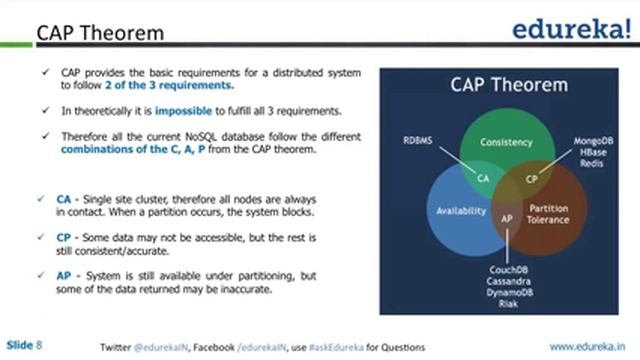 CAP Theorem

edureka!

✓ CAP provides the basic requirements for a distributed system to follow 2 of the 3 requirements.

✓ In theoretically it is impossible to fulfill all 3 requirements.

✓ Therefore all the current NoSQL database follow the different combinations of the C, A, P from the CAP theorem.

✓ CA - Single site cluster, therefore all nodes are always in contact. When a partition occurs, the system blocks.

✓ CP - Some data may not be accessible, but the rest is still consistent/accurate.

✓ AP - System is still available under partitioning, but some of the data returned may be inaccurate.

CAP Theorem

RDBMS

Consistency

MongoDB
HBase
Redis

CA

CP

Availability

AP

Partition Tolerance

CouchDB
Cassandra
DynamoDB
Riak

Slide 8

Twitter @edurekaIN, Facebook /edurekaIN, use #askEdureka for Questions

www.edureka.in